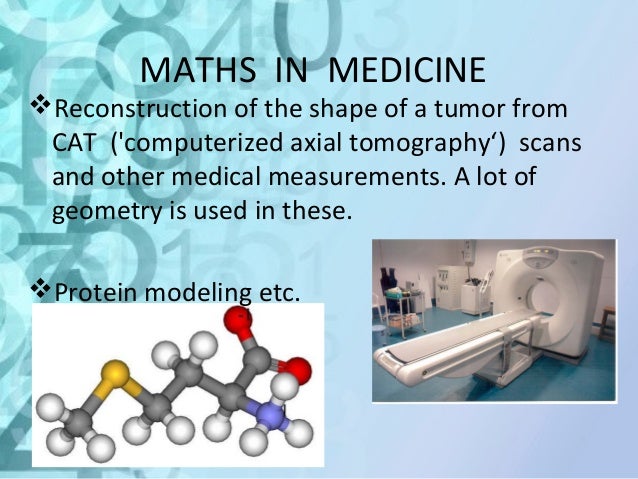 MATHS IN MEDICINE

❖Reconstruction of the shape of a tumor from CAT ('computerized axial tomography‘) scans and other medical measurements. A lot of geometry is used in these.

❖Protein modeling etc.